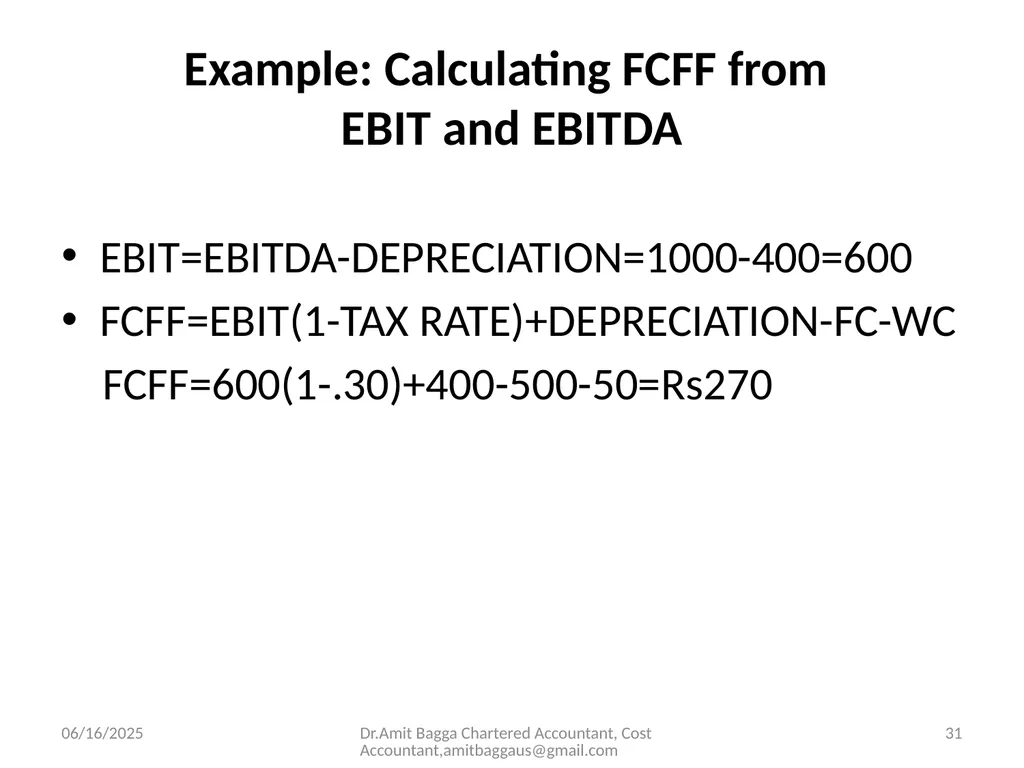 Example: Calculating FCFF from EBIT and EBITDA

• EBIT=EBITDA-DEPRECIATION=1000-400=600
• FCFF=EBIT(1-TAX RATE)+DEPRECIATION-FC-WC
FCFF=600(1-.30)+400-500-50=Rs270

06/16/2025

Dr.Amit Bagga Chartered Accountant, Cost Accountant,amitbaggaus@gmail.com

31